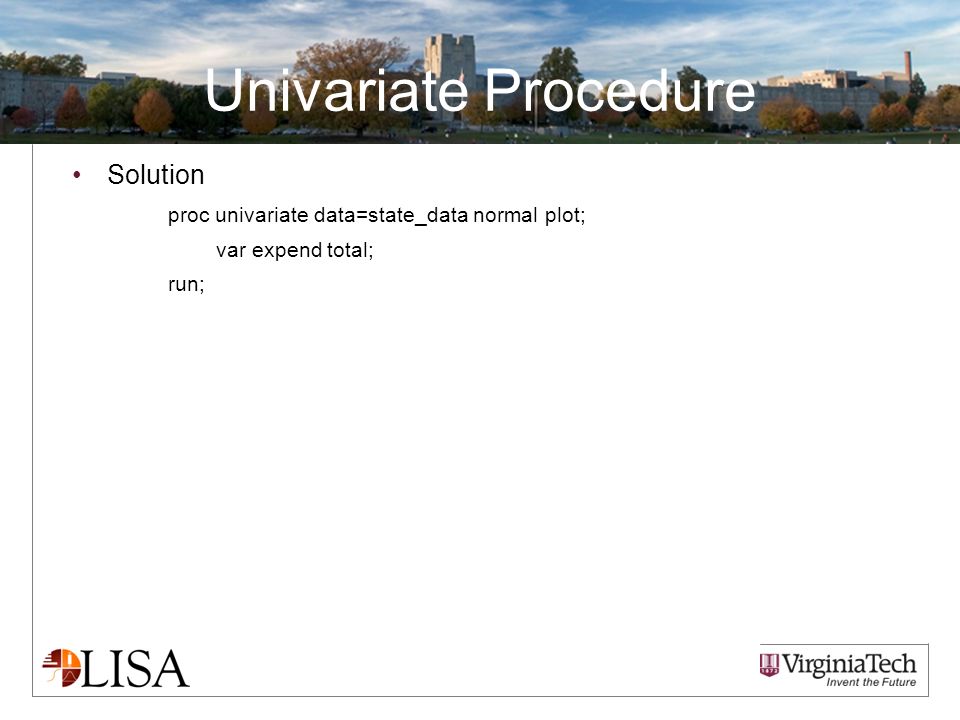 Univariate Procedure

• Solution

proc univariate data=state_data normal plot;

var expend total;

run;

LISA

VirginiaTech
Invent the Future